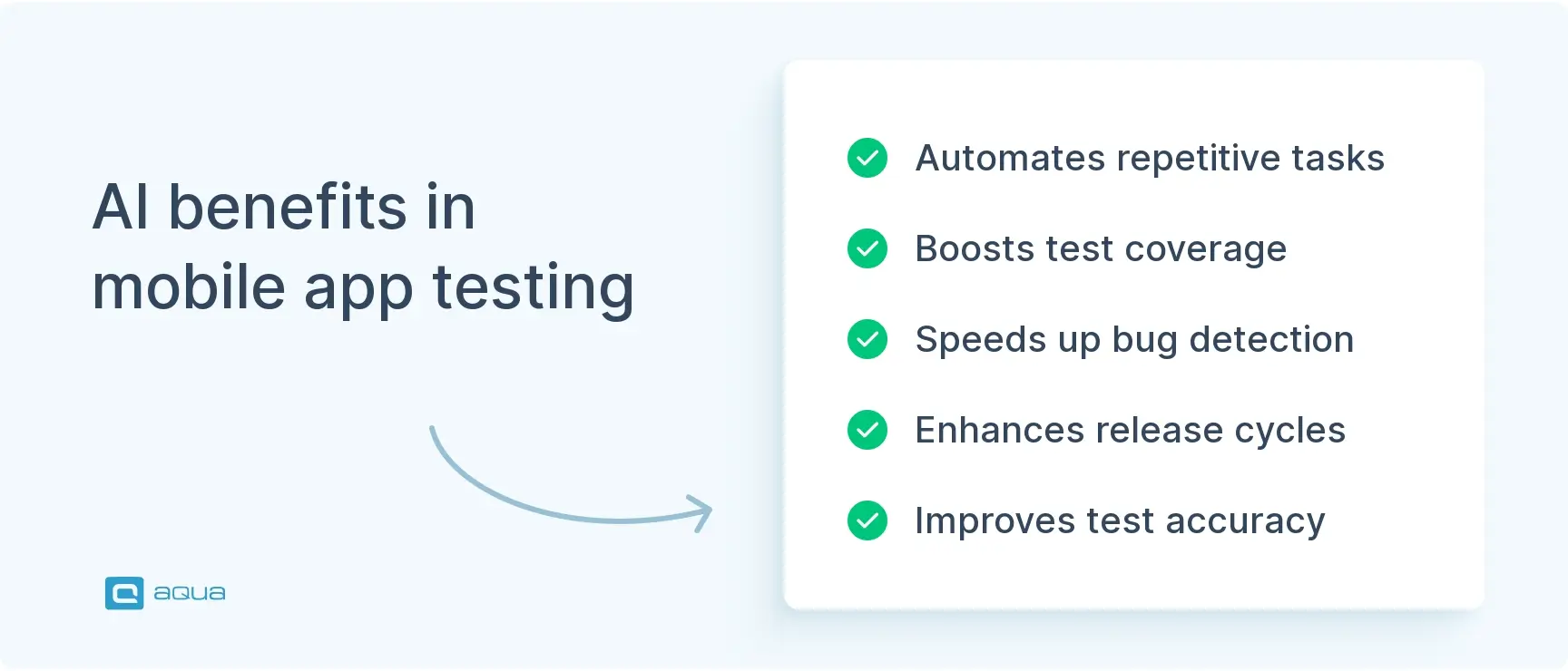 AI benefits in mobile app testing

aqua

Automates repetitive tasks

Boosts test coverage

Speeds up bug detection

Enhances release cycles

Improves test accuracy